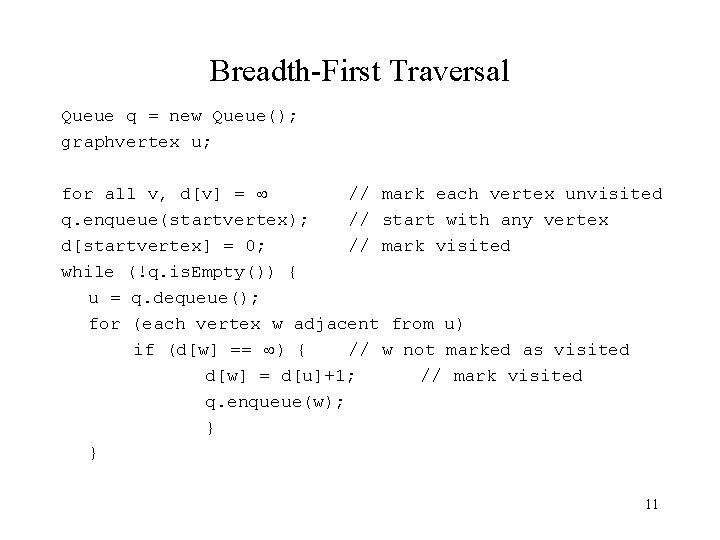 Breadth-First Traversal

Queue q = new Queue();
graphvertex u;

for all v, d[v] = ∞ // mark each vertex unvisited
q.enqueue(startvertex); // start with any vertex
d[startvertex] = 0; // mark visited
while (!q.isEmpty()) {
u = q.dequeue();
for (each vertex w adjacent from u)
if (d[w] == ∞) { // w not marked as visited
d[w] = d[u]+1; // mark visited
q.enqueue(w);
}
}

11